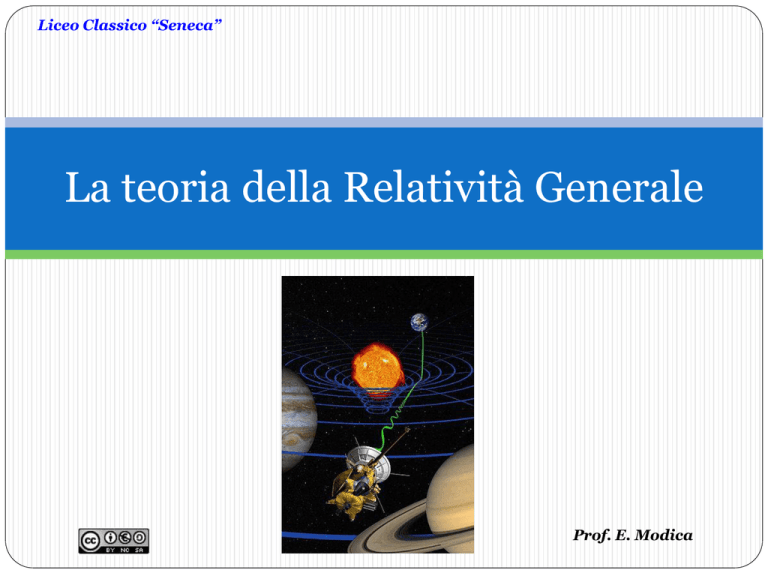 Liceo Classico “Seneca”

La teoria della Relatività Generale

BY NC SA

Prof. E. Modica